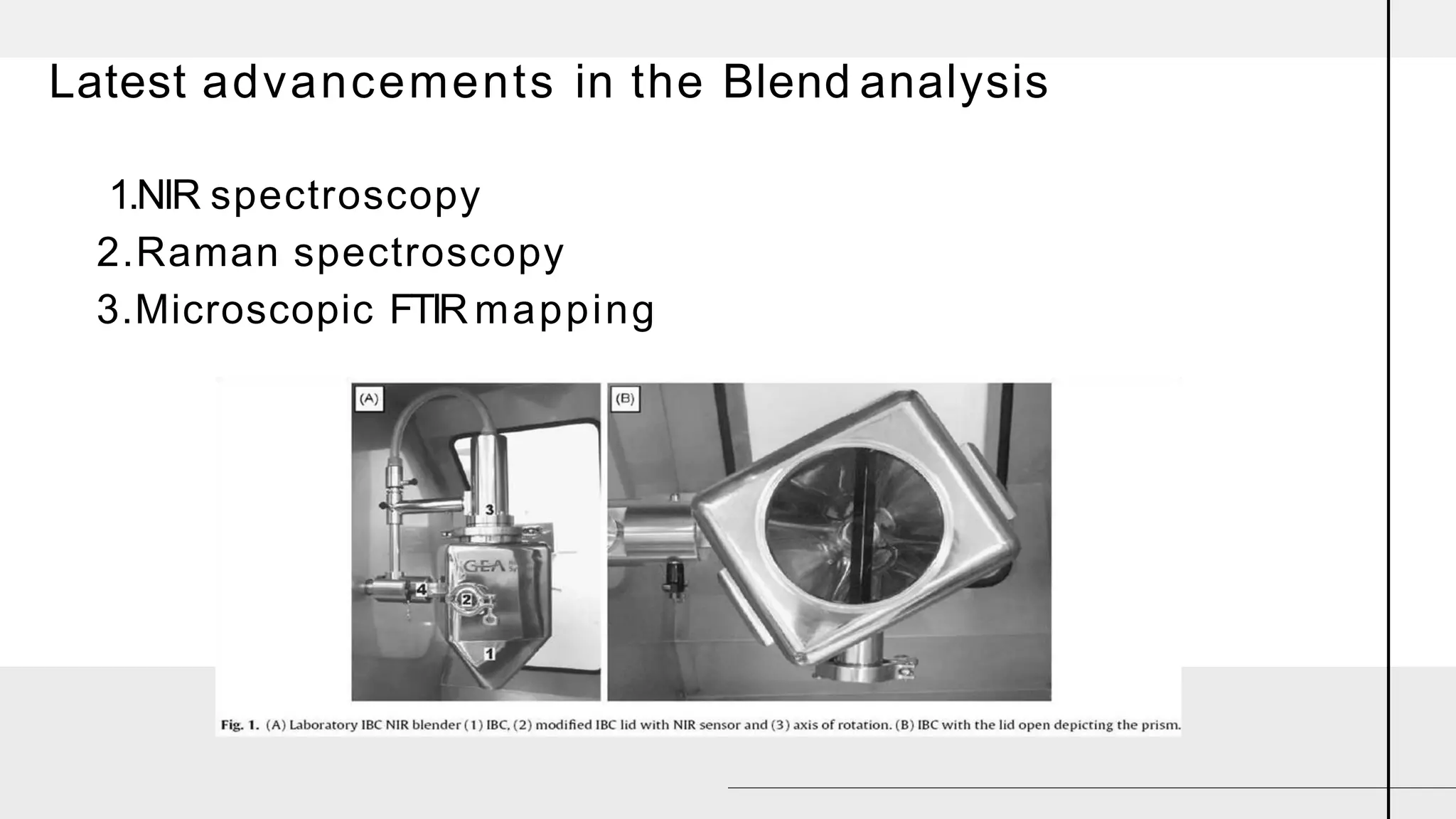 Latest advancements in the Blend analysis

1.NIR spectroscopy
2.Raman spectroscopy
3.Microscopic FTIR mapping

(A)

3

GEA

4

2

1

(B)

Fig. 1. (A) Laboratory IBC NIR blender (1) IBC, (2) modified IBC lid with NIR sensor and (3) axis of rotation. (B) IBC with the lid open depicting the prism.